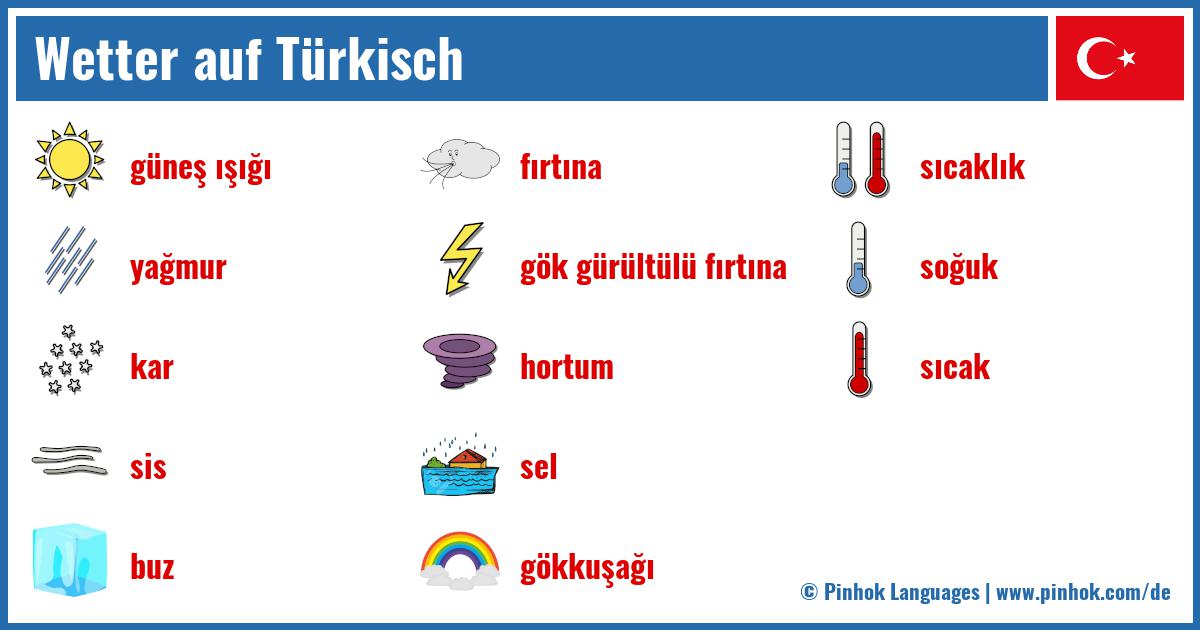 Wetter auf Türkisch

güneş ışığı

yağmur

kar

sis

buz

fırtına

gök gürültülü fırtına

hortum

sel

gökkuşağı

sıcaklık

soğuk

sıcak

© Pinhok Languages | www.pinhok.com/de